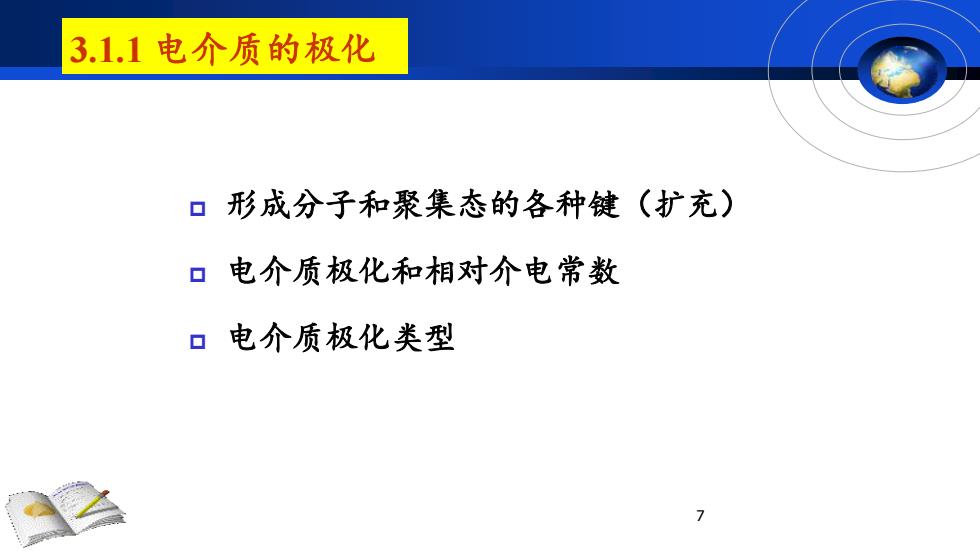 3.1.1 电介质的极化

形成分子和聚集态的各种键（扩充）

电介质极化和相对介电常数

电介质极化类型

7